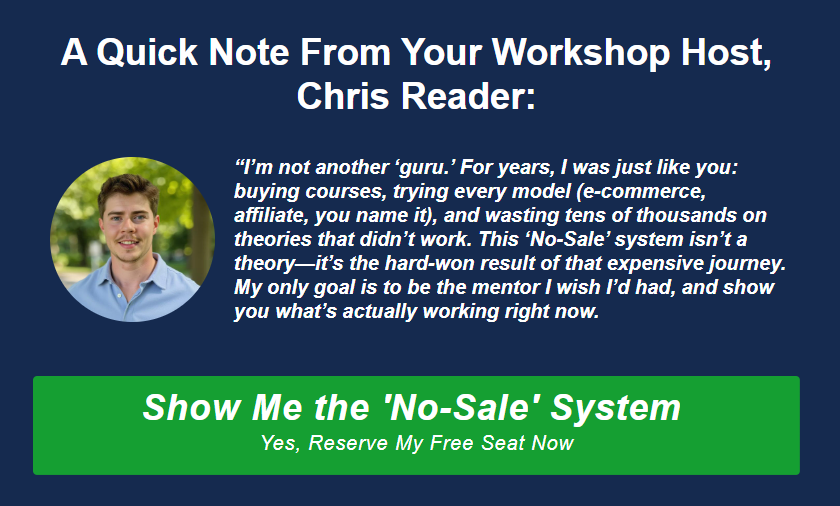 A Quick Note From Your Workshop Host, Chris Reader:

“I’m not another ‘guru.’ For years, I was just like you: buying courses, trying every model (e-commerce, affiliate, you name it), and wasting tens of thousands on theories that didn’t work. This ‘No-Sale’ system isn’t a theory—it’s the hard-won result of that expensive journey. My only goal is to be the mentor I wish I’d had, and show you what’s actually working right now.

Show Me the 'No-Sale' System
Yes, Reserve My Free Seat Now